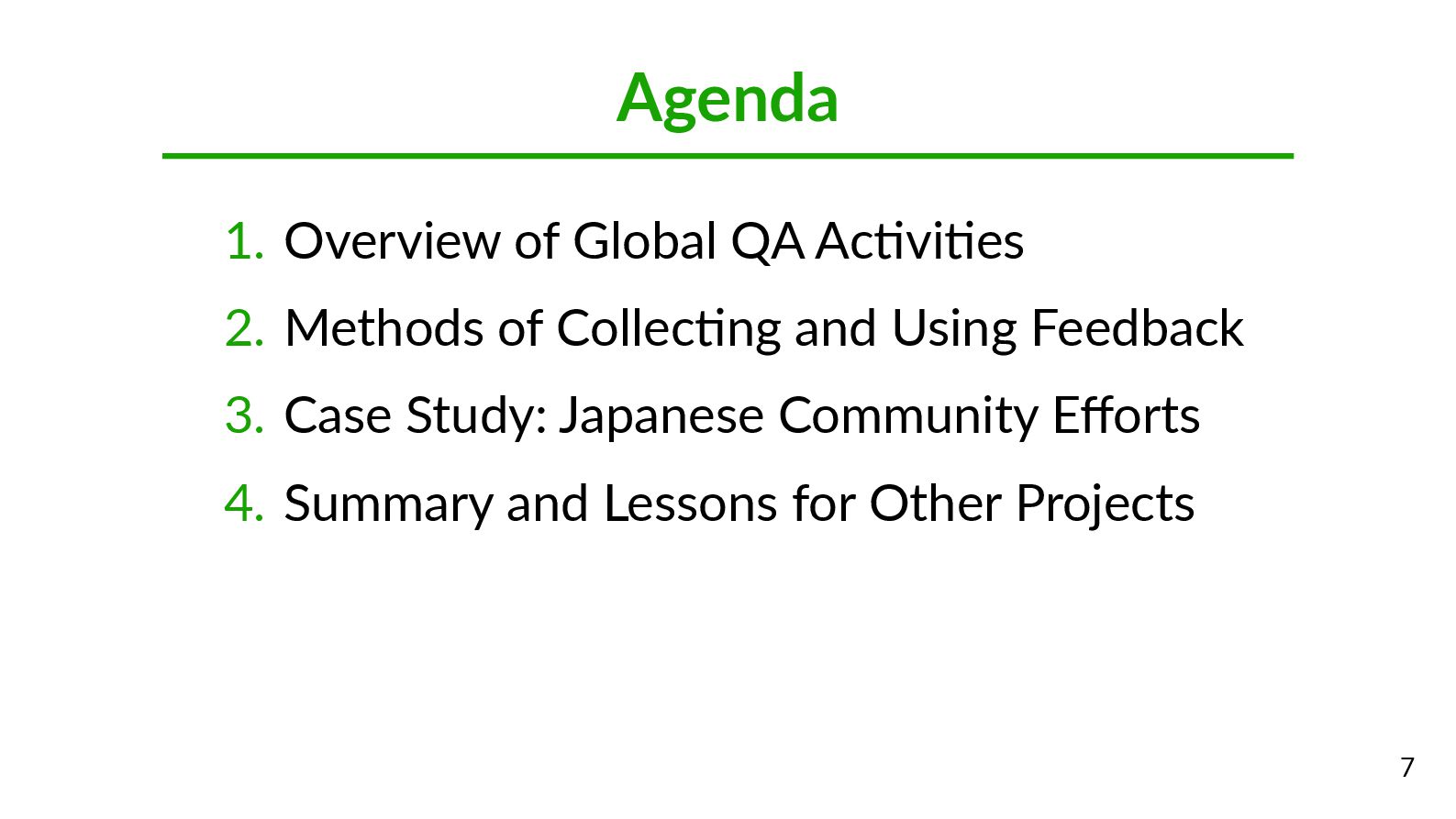 Agenda

1. Overview of Global QA Activities
2. Methods of Collecting and Using Feedback
3. Case Study: Japanese Community Efforts
4. Summary and Lessons for Other Projects

7